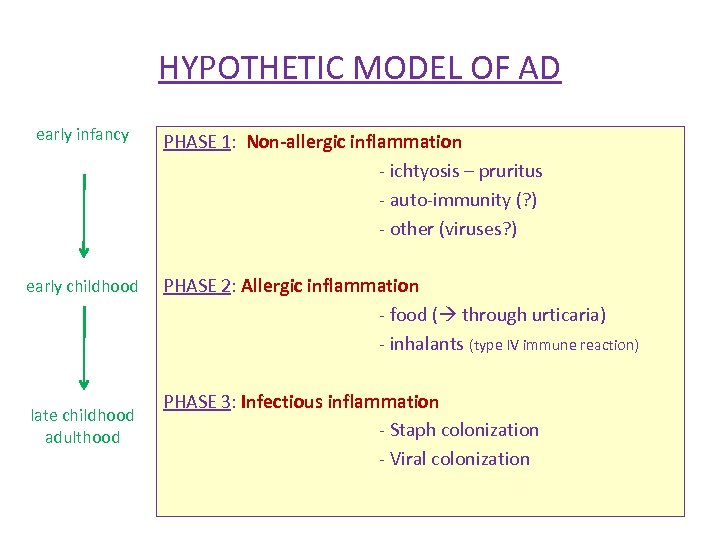 HYPOTHETIC MODEL OF AD

early infancy

early childhood

late childhood
adulthood

PHASE 1: Non-allergic inflammation
- ichtyosis – pruritus
- auto-immunity (?)
- other (viruses?)

PHASE 2: Allergic inflammation
- food (→ through urticaria)
- inhalants (type IV immune reaction)

PHASE 3: Infectious inflammation
- Staph colonization
- Viral colonization